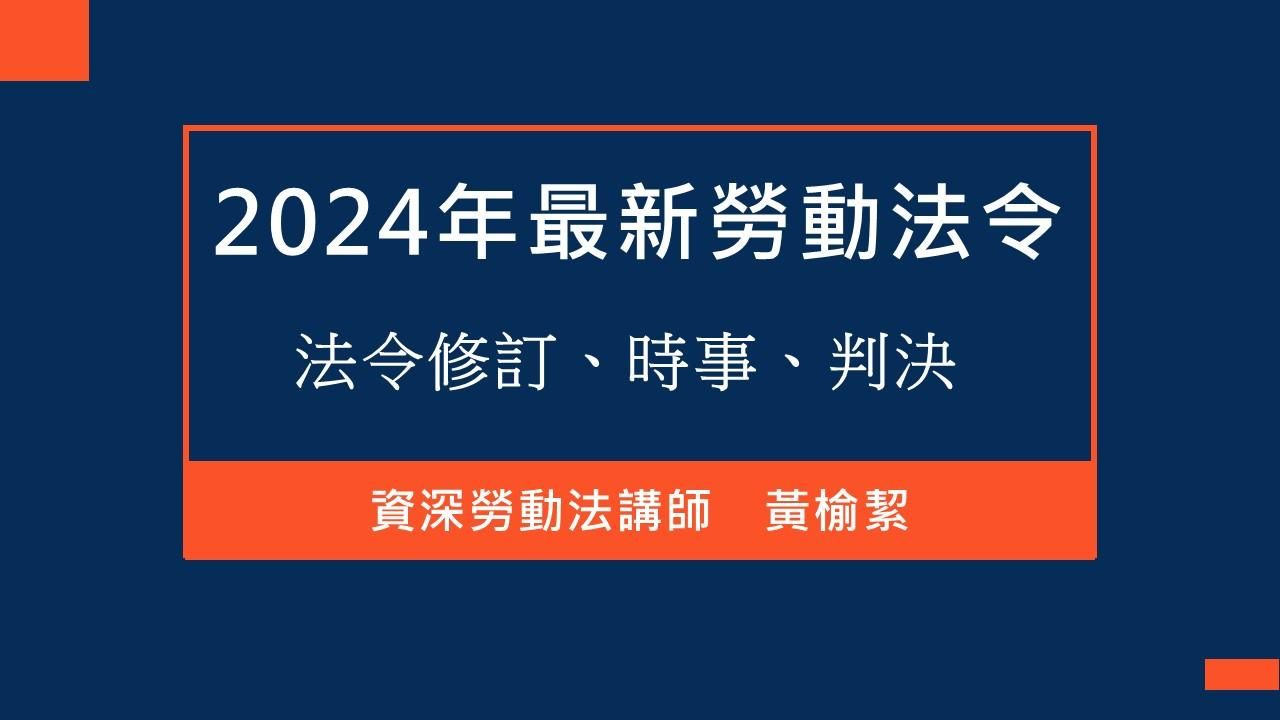 2024年最新勞動法令

法令修訂、時事、判決

資深勞動法講師　黃榆絜